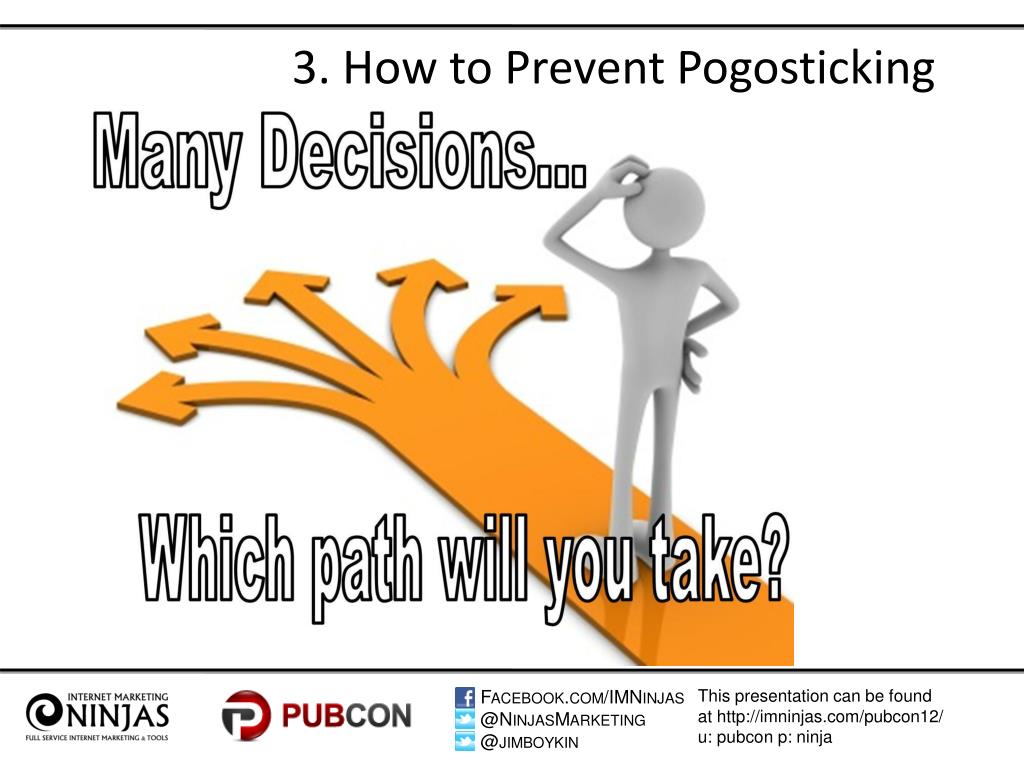 3. How to Prevent Pogosticking

Many Decisions...

Which path will you take?

INTERNET MARKETING NINJAS FULL SERVICE INTERNET MARKETING & TOOLS

PUBCON

FACEBOOK.COM/IMNINJAS
@NINJASMARKETING
@JIMBOYKIN

This presentation can be found at http://imninjas.com/pubcon12/ u: pubcon p: ninja